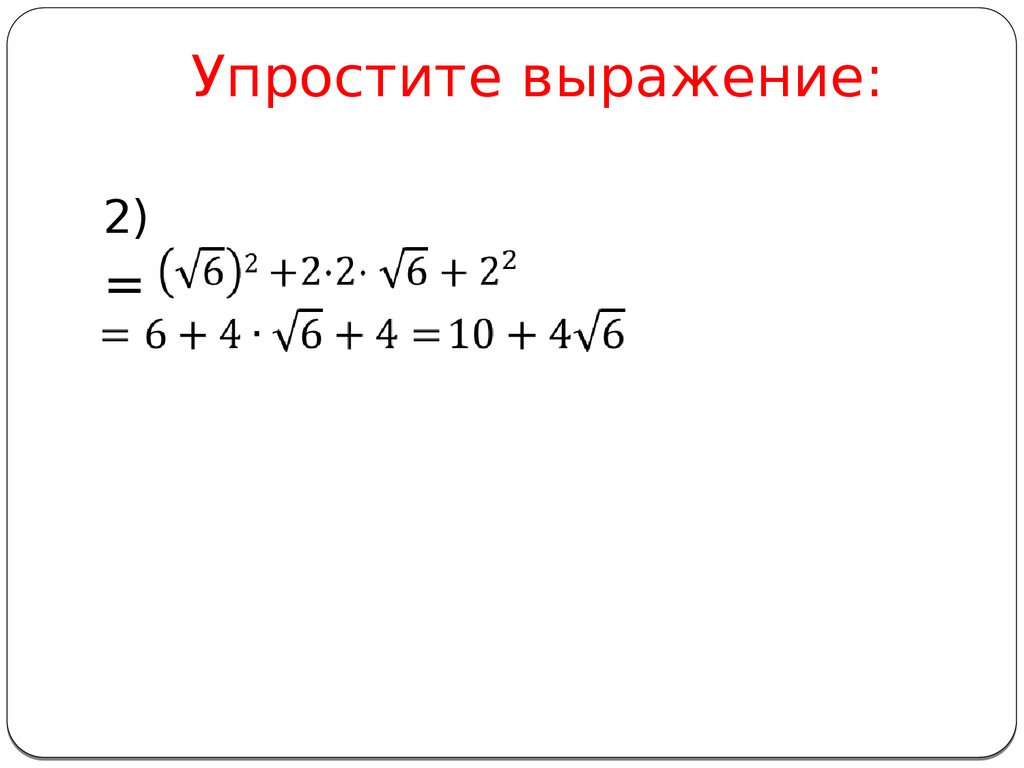 Упростите выражение:

2)

$= (\sqrt{6})^2 + 2 \cdot 2 \cdot \sqrt{6} + 2^2$

$= 6 + 4 \cdot \sqrt{6} + 4 = 10 + 4\sqrt{6}$